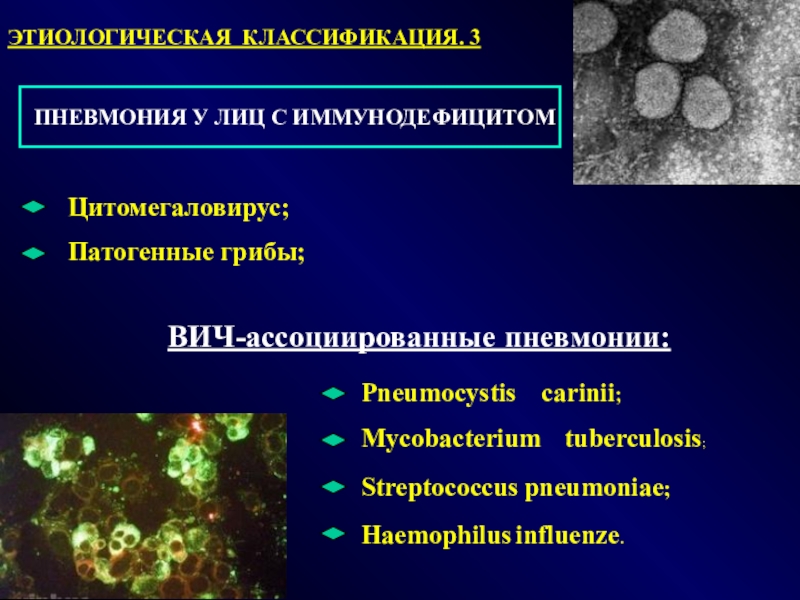 ЭТИОЛОГИЧЕСКАЯ КЛАССИФИКАЦИЯ. 3

ПНЕВМОНИЯ У ЛИЦ С ИММУНОДЕФИЦИТОМ

Цитомегаловирус;

Патогенные грибы;

ВИЧ-ассоциированные пневмонии:

Pneumocystis carinii;

Mycobacterium tuberculosis;

Streptococcus pneumoniae;

Haemophilus influenze.